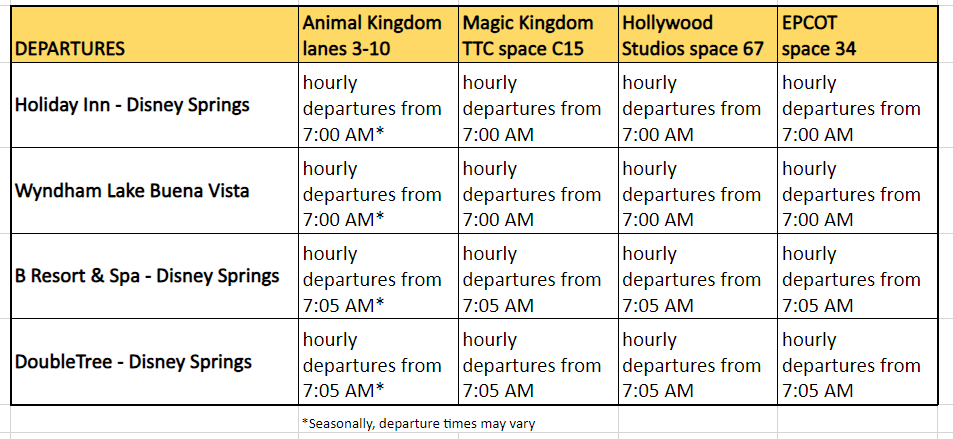 | DEPARTURES | Animal Kingdom lanes 3-10 | Magic Kingdom TTC space C15 | Hollywood Studios space 67 | EPCOT space 34 |
|---|---|---|---|---|
| Holiday Inn - Disney Springs | hourly departures from 7:00 AM* | hourly departures from 7:00 AM | hourly departures from 7:00 AM | hourly departures from 7:00 AM |
| Wyndham Lake Buena Vista | hourly departures from 7:00 AM* | hourly departures from 7:00 AM | hourly departures from 7:00 AM | hourly departures from 7:00 AM |
| B Resort & Spa - Disney Springs | hourly departures from 7:05 AM* | hourly departures from 7:05 AM | hourly departures from 7:05 AM | hourly departures from 7:05 AM |
| DoubleTree - Disney Springs | hourly departures from 7:05 AM* | hourly departures from 7:05 AM | hourly departures from 7:05 AM | hourly departures from 7:05 AM |

*Seasonally, departure times may vary